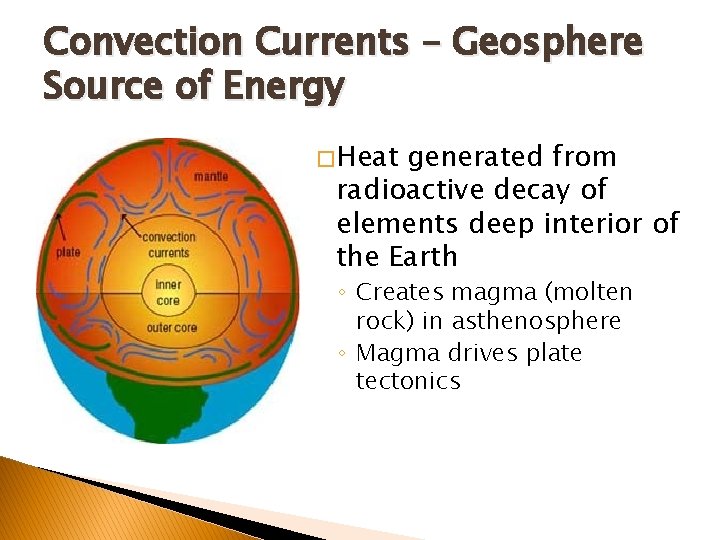 Convection Currents – Geosphere Source of Energy

mantle

plate

convection currents

inner core

outer core

□ Heat generated from radioactive decay of elements deep interior of the Earth

◦ Creates magma (molten rock) in asthenosphere

◦ Magma drives plate tectonics